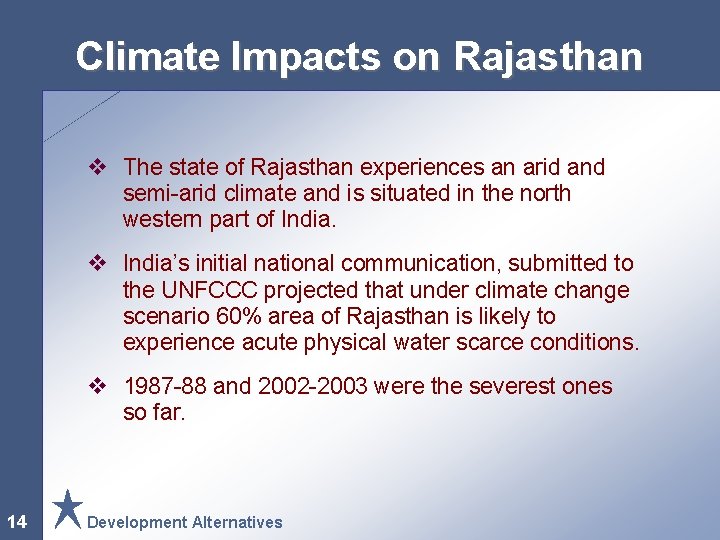 Climate Impacts on Rajasthan

❖ The state of Rajasthan experiences an arid and semi-arid climate and is situated in the north western part of India.

❖ India's initial national communication, submitted to the UNFCCC projected that under climate change scenario 60% area of Rajasthan is likely to experience acute physical water scarce conditions.

❖ 1987-88 and 2002-2003 were the severest ones so far.

14

Development Alternatives